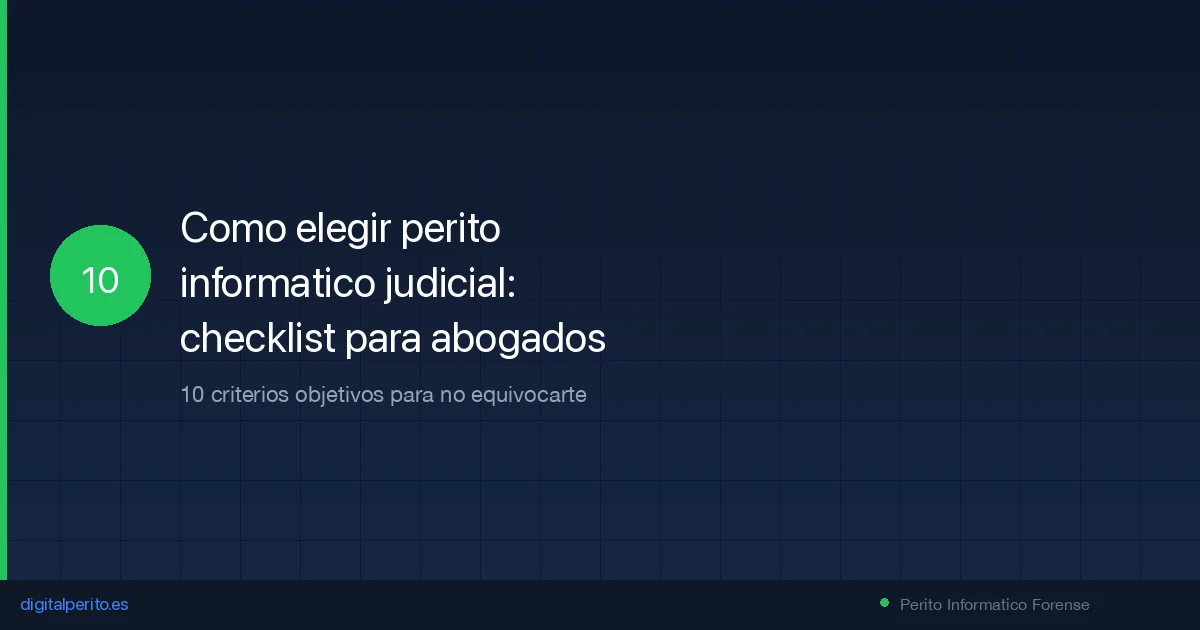 10

Como elegir perito informatico judicial: checklist para abogados

10 criterios objetivos para no equivocarte

digitalperito.es

Perito Informatico Forense